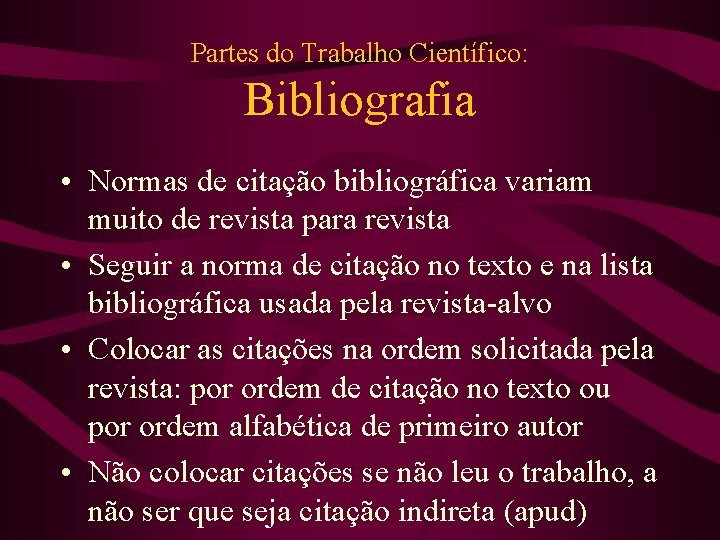 Partes do Trabalho Científico:
Bibliografia

• Normas de citação bibliográfica variam muito de revista para revista
• Seguir a norma de citação no texto e na lista bibliográfica usada pela revista-alvo
• Colocar as citações na ordem solicitada pela revista: por ordem de citação no texto ou por ordem alfabética de primeiro autor
• Não colocar citações se não leu o trabalho, a não ser que seja citação indireta (apud)